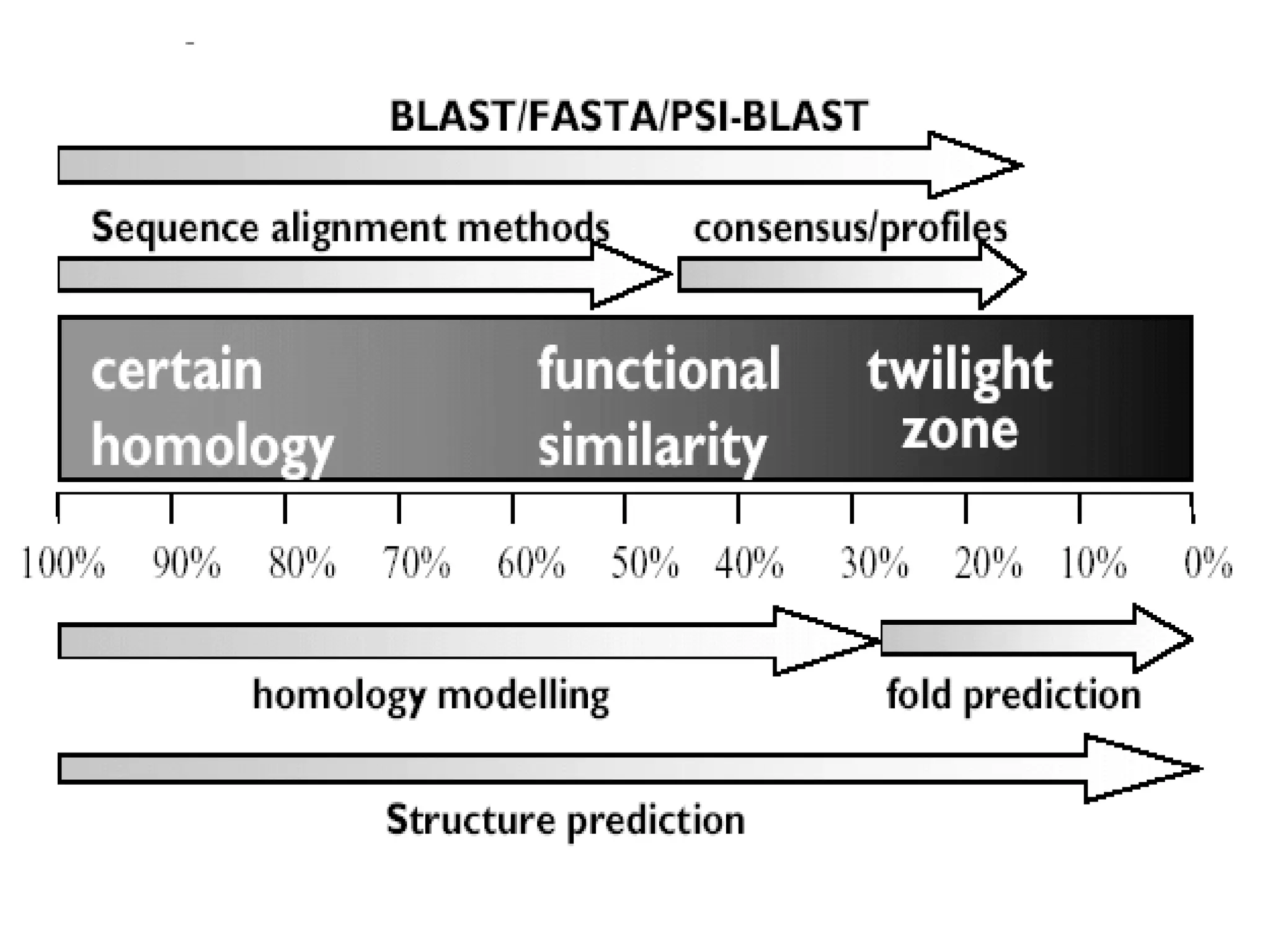 BLAST/FASTA/PSI-BLAST

Sequence alignment methods

consensus/profiles

certain homology

functional similarity

twilight zone

100% 90% 80% 70% 60% 50% 40% 30% 20% 10% 0%

homology modelling

fold prediction

Structure prediction